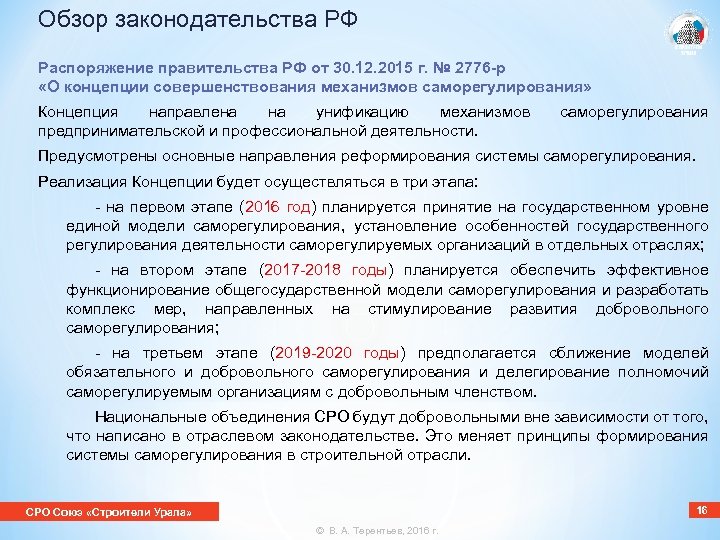 Обзор законодательства РФ

Распоряжение правительства РФ от 30.12.2015 г. № 2776-р
«О концепции совершенствования механизмов саморегулирования»

Концепция направлена на унификацию механизмов саморегулирования предпринимательской и профессиональной деятельности.

Предусмотрены основные направления реформирования системы саморегулирования.

Реализация Концепции будет осуществляться в три этапа:

- на первом этапе (2016 год) планируется принятие на государственном уровне единой модели саморегулирования, установление особенностей государственного регулирования деятельности саморегулируемых организаций в отдельных отраслях;

- на втором этапе (2017-2018 годы) планируется обеспечить эффективное функционирование общегосударственной модели саморегулирования и разработать комплекс мер, направленных на стимулирование развития добровольного саморегулирования;

- на третьем этапе (2019-2020 годы) предполагается сближение моделей обязательного и добровольного саморегулирования и делегирование полномочий саморегулируемым организациям с добровольным членством.

Национальные объединения СРО будут добровольными вне зависимости от того, что написано в отраслевом законодательстве. Это меняет принципы формирования системы саморегулирования в строительной отрасли.

СРО Союз «Строители Урала»

16

© В. А. Терентьев, 2016 г.